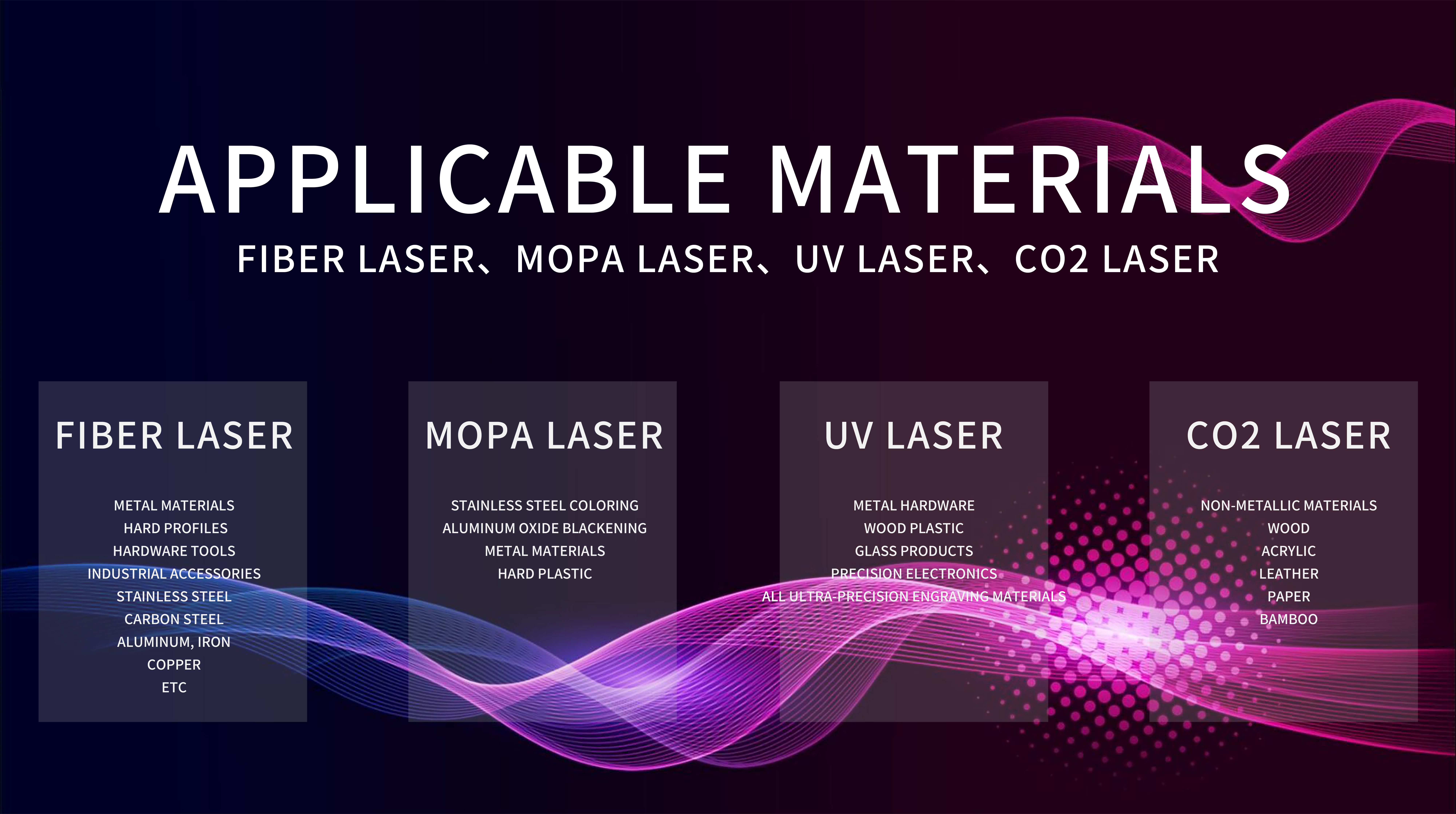 APPLICABLE MATERIALS

FIBER LASER、MOPA LASER、UV LASER、CO2 LASER

FIBER LASER

METAL MATERIALS
HARD PROFILES
HARDWARE TOOLS
INDUSTRIAL ACCESSORIES
STAINLESS STEEL
CARBON STEEL
ALUMINUM, IRON
COPPER
ETC

MOPA LASER

STAINLESS STEEL COLORING
ALUMINUM OXIDE BLACKENING
METAL MATERIALS
HARD PLASTIC

UV LASER

METAL HARDWARE
WOOD PLASTIC
GLASS PRODUCTS
PRECISION ELECTRONICS
ALL ULTRA-PRECISION ENGRAVING MATERIALS

CO2 LASER

NON-METALLIC MATERIALS
WOOD
ACRYLIC
LEATHER
PAPER
BAMBOO